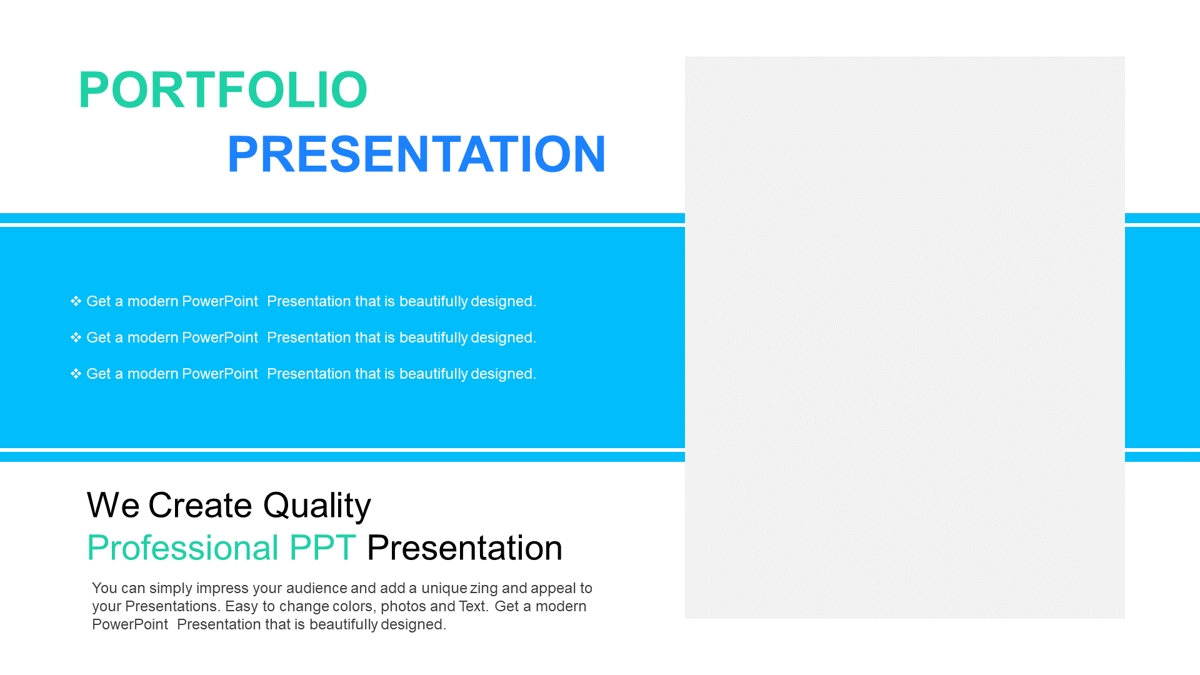 PORTFOLIO
PRESENTATION

❖ Get a modern PowerPoint Presentation that is beautifully designed.

❖ Get a modern PowerPoint Presentation that is beautifully designed.

❖ Get a modern PowerPoint Presentation that is beautifully designed.

We Create Quality
Professional PPT Presentation

You can simply impress your audience and add a unique zing and appeal to your Presentations. Easy to change colors, photos and Text. Get a modern PowerPoint Presentation that is beautifully designed.